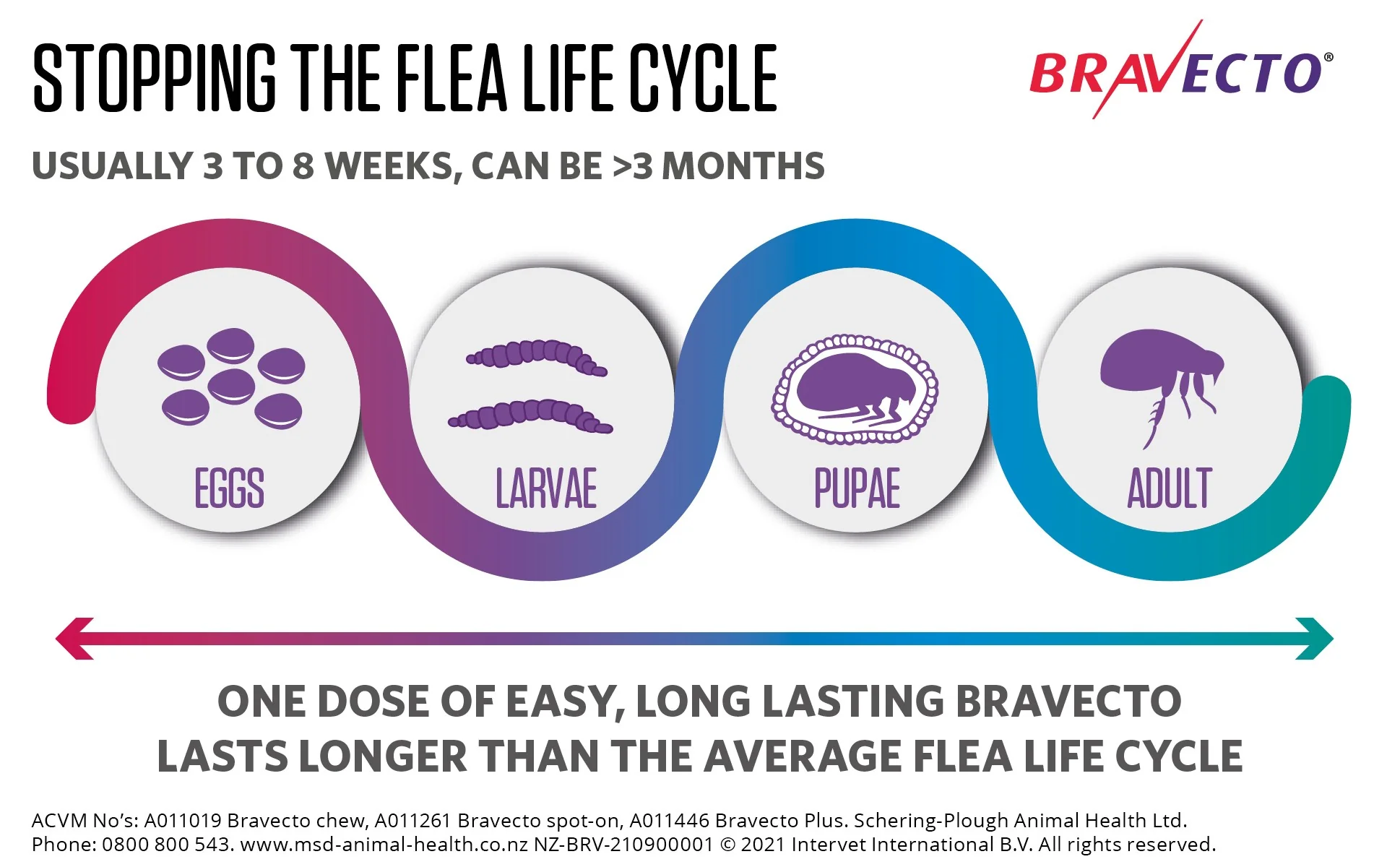 STOPPING THE FLEA LIFE CYCLE

BRAVECTO®

USUALLY 3 TO 8 WEEKS, CAN BE >3 MONTHS

EGGS

LARVAE

PUPAE

ADULT

ONE DOSE OF EASY, LONG LASTING BRAVECTO LASTS LONGER THAN THE AVERAGE FLEA LIFE CYCLE

ACVM No's: A011019 Bravecto chew, A011261 Bravecto spot-on, A011446 Bravecto Plus. Schering-Plough Animal Health Ltd. Phone: 0800 800 543. www.msd-animal-health.co.nz NZ-BRV-210900001 © 2021 Intervet International B.V. All rights reserved.